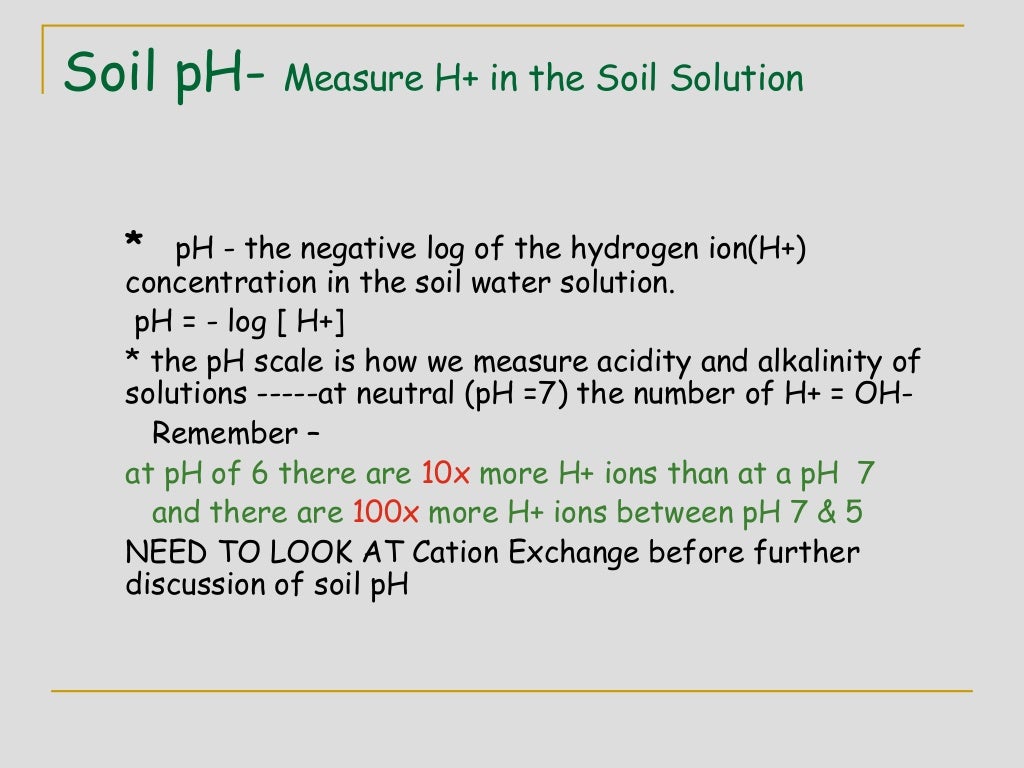 Soil pH- Measure H+ in the Soil Solution

* pH - the negative log of the hydrogen ion(H+) concentration in the soil water solution.

pH = - log [ H+]

* the pH scale is how we measure acidity and alkalinity of solutions -----at neutral (pH =7) the number of H+ = OH-

Remember –

at pH of 6 there are 10x more H+ ions than at a pH 7

and there are 100x more H+ ions between pH 7 & 5

NEED TO LOOK AT Cation Exchange before further discussion of soil pH